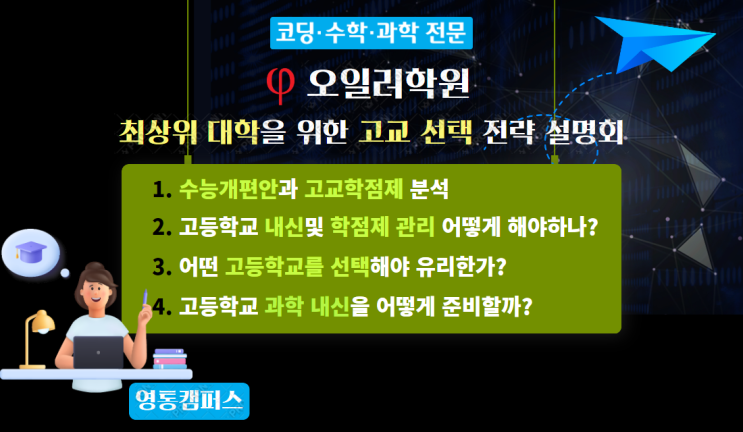 코딩·수학·과학 전문

φ 오일러학원

최상위 대학을 위한 고교 선택 전략 설명회

1. 수능개편안과 고교학점제 분석
2. 고등학교 내신및 학점제 관리 어떻게 해야하나?
3. 어떤 고등학교를 선택해야 유리한가?
4. 고등학교 과학 내신을 어떻게 준비할까?

영통캠퍼스